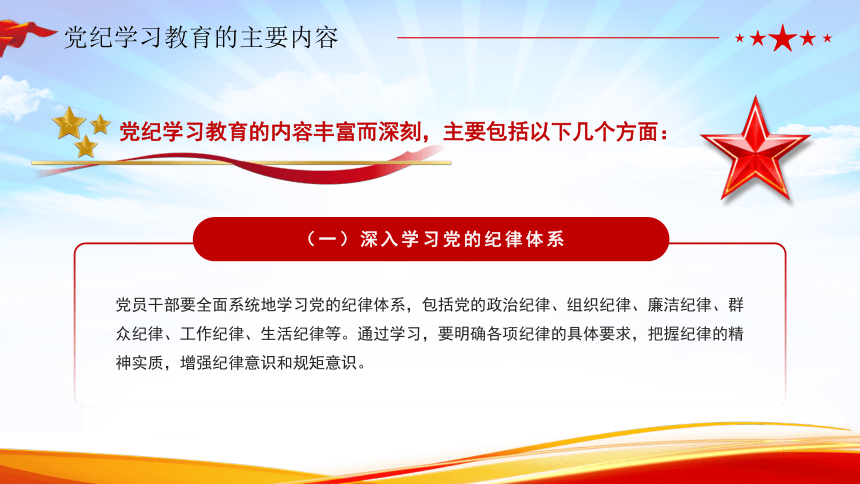 党纪学习教育的主要内容

党纪学习教育的内容丰富而深刻，主要包括以下几个方面：

（一）深入学习党的纪律体系

党员干部要全面系统地学习党的纪律体系，包括党的政治纪律、组织纪律、廉洁纪律、群众纪律、工作纪律、生活纪律等。通过学习，要明确各项纪律的具体要求，把握纪律的精神实质，增强纪律意识和规矩意识。